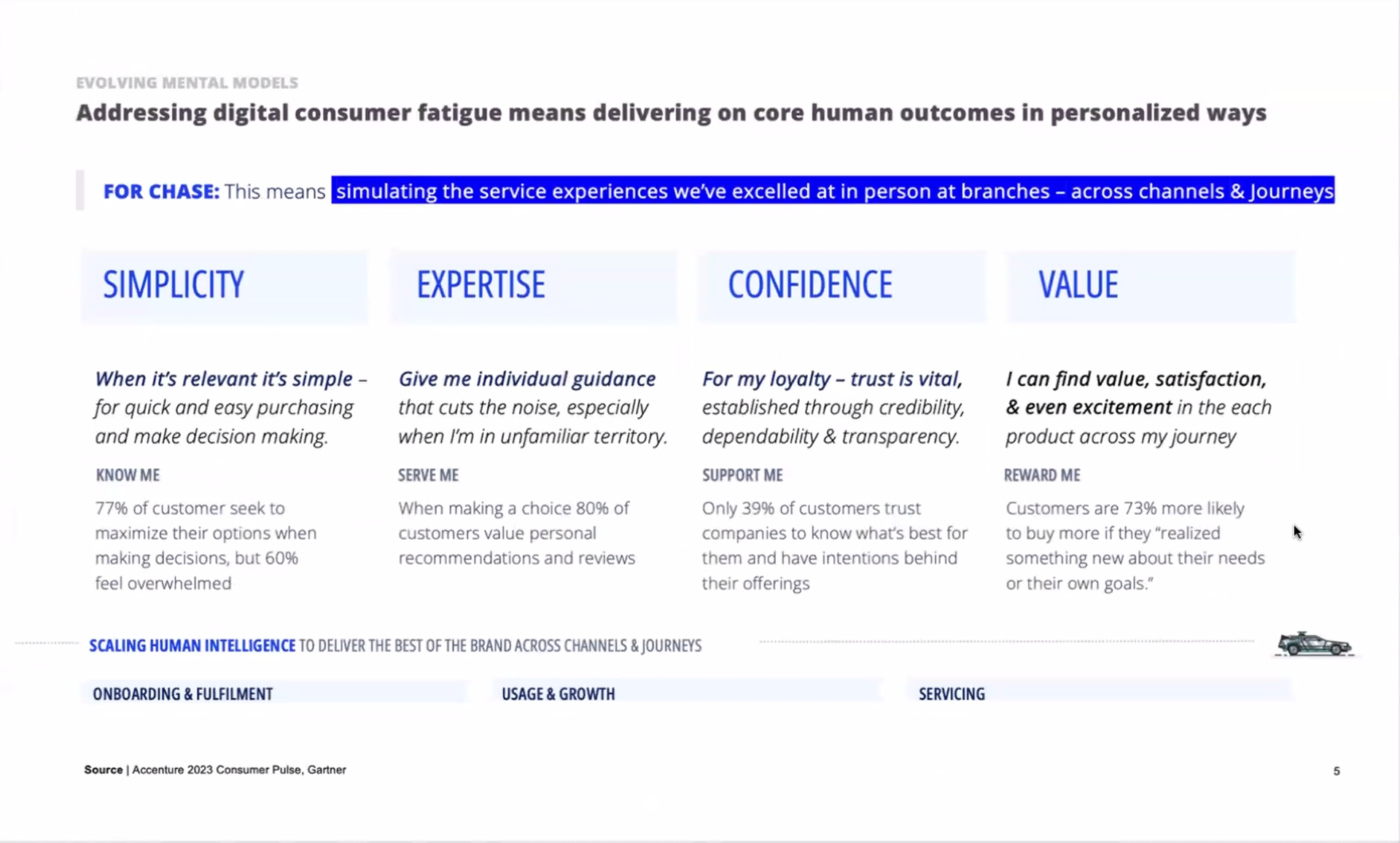 EVOLVING MENTAL MODELS

Addressing digital consumer fatigue means delivering on core human outcomes in personalized ways

FOR CHASE: This means simulating the service experiences we've excelled at in person at branches – across channels & Journeys

SIMPLICITY

When it's relevant it's simple – for quick and easy purchasing and make decision making.

KNOW ME

77% of customer seek to maximize their options when making decisions, but 60% feel overwhelmed

EXPERTISE

Give me individual guidance that cuts the noise, especially when I'm in unfamiliar territory.

SERVE ME

When making a choice 80% of customers value personal recommendations and reviews

CONFIDENCE

For my loyalty – trust is vital, established through credibility, dependability & transparency.

SUPPORT ME

Only 39% of customers trust companies to know what's best for them and have intentions behind their offerings

VALUE

I can find value, satisfaction, & even excitement in the each product across my journey

REWARD ME

Customers are 73% more likely to buy more if they "realized something new about their needs or their own goals."

SCALING HUMAN INTELLIGENCE TO DELIVER THE BEST OF THE BRAND ACROSS CHANNELS & JOURNEYS

ONBOARDING & FULFILMENT

USAGE & GROWTH

SERVICING

Source | Accenture 2023 Consumer Pulse, Gartner

5